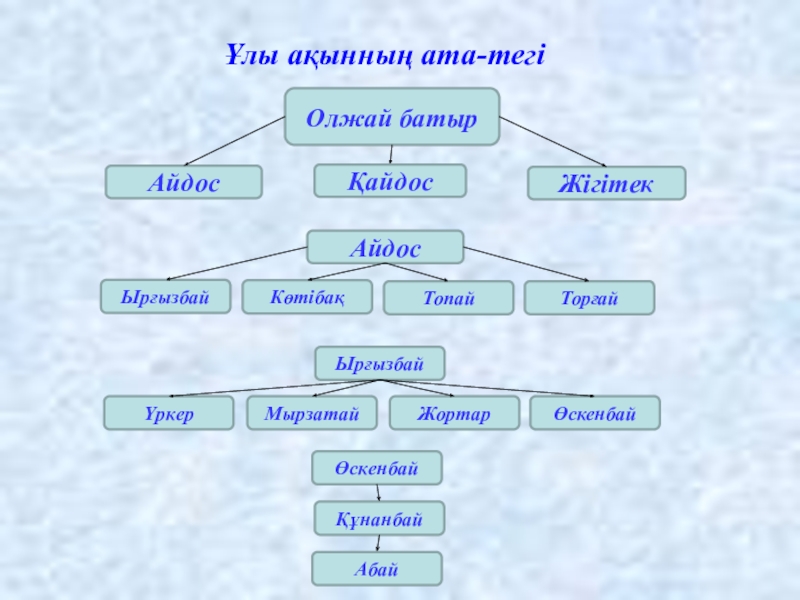 Ұлы ақынның ата-тегі

Олжай батыр

Айдос

Қайдос

Жігітек

Айдос

Ырғызбай

Көтібақ

Топай

Торғай

Ырғызбай

Үркер

Мырзатай

Жортар

Өскенбай

Өскенбай

Құнанбай

Абай